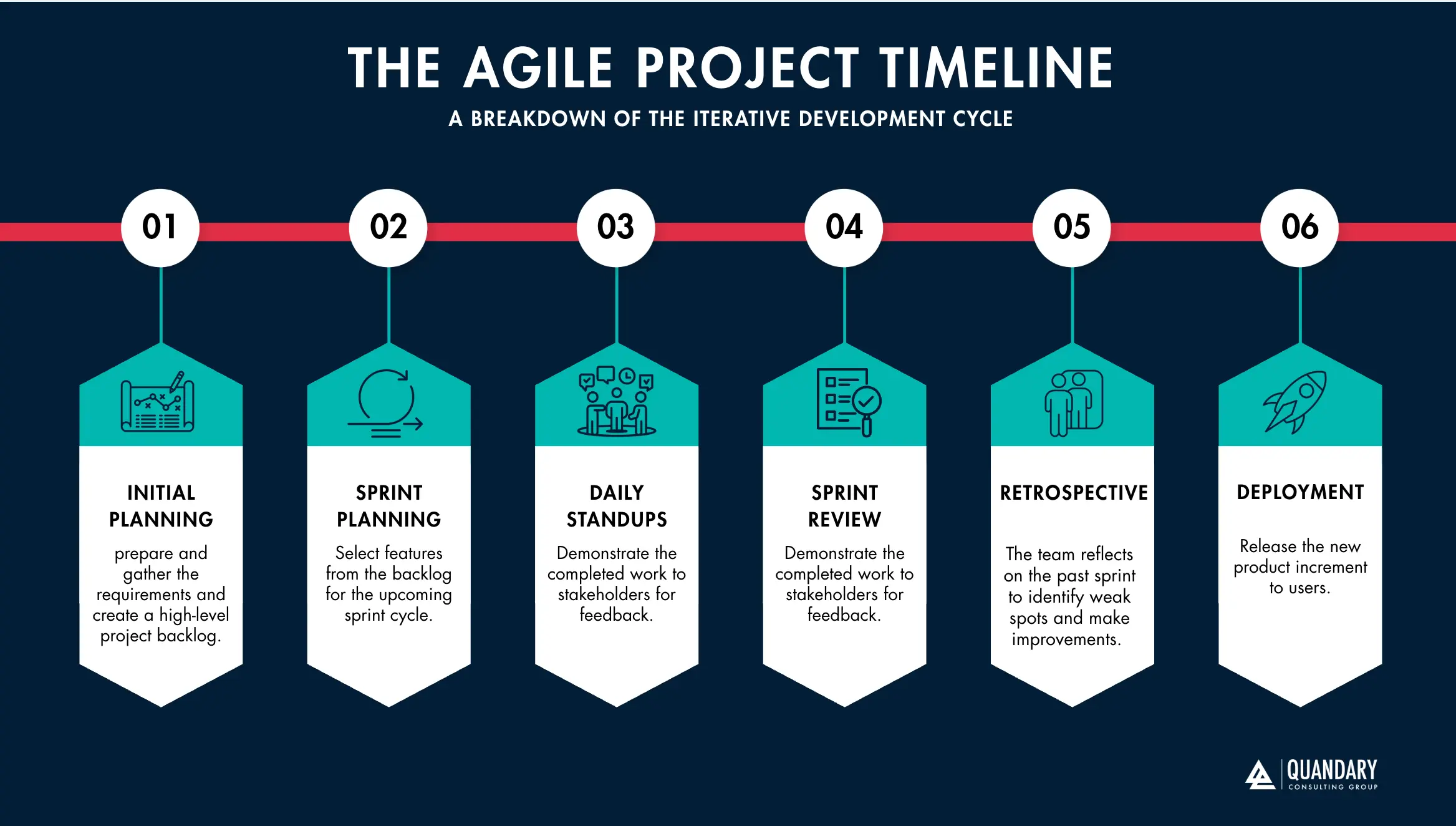 THE AGILE PROJECT TIMELINE

A BREAKDOWN OF THE ITERATIVE DEVELOPMENT CYCLE

01

INITIAL PLANNING

prepare and gather the requirements and create a high-level project backlog.

02

SPRINT PLANNING

Select features from the backlog for the upcoming sprint cycle.

03

DAILY STANDUPS

Demonstrate the completed work to stakeholders for feedback.

04

SPRINT REVIEW

Demonstrate the completed work to stakeholders for feedback.

05

RETROSPECTIVE

The team reflects on the past sprint to identify weak spots and make improvements.

06

DEPLOYMENT

Release the new product increment to users.

QUANDARY CONSULTING GROUP